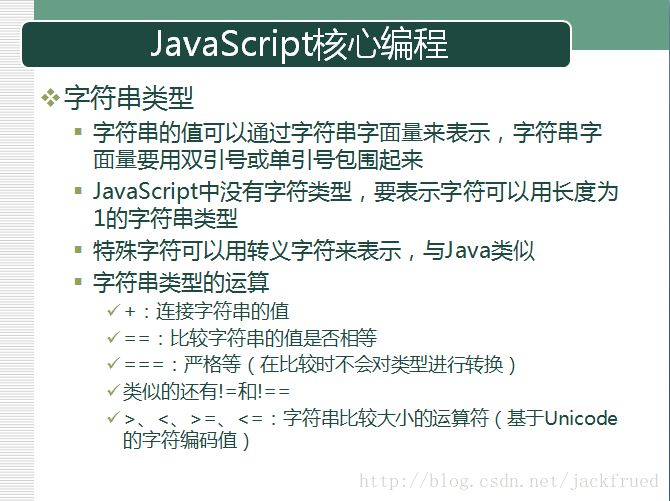 JavaScript核心编程

❖字符串类型

▪ 字符串的值可以通过字符串字面量来表示，字符串字面量要用双引号或单引号包围起来

▪ JavaScript中没有字符类型，要表示字符可以用长度为1的字符串类型

▪ 特殊字符可以用转义字符来表示，与Java类似

▪ 字符串类型的运算

✓+：连接字符串的值

✓==：比较字符串的值是否相等

✓===：严格等（在比较时不会对类型进行转换）

✓类似的还有!=和!==

✓>、<、>=、<=：字符串比较大小的运算符（基于Unicode的字符编码值）

http://blog.csdn.net/jackfrued